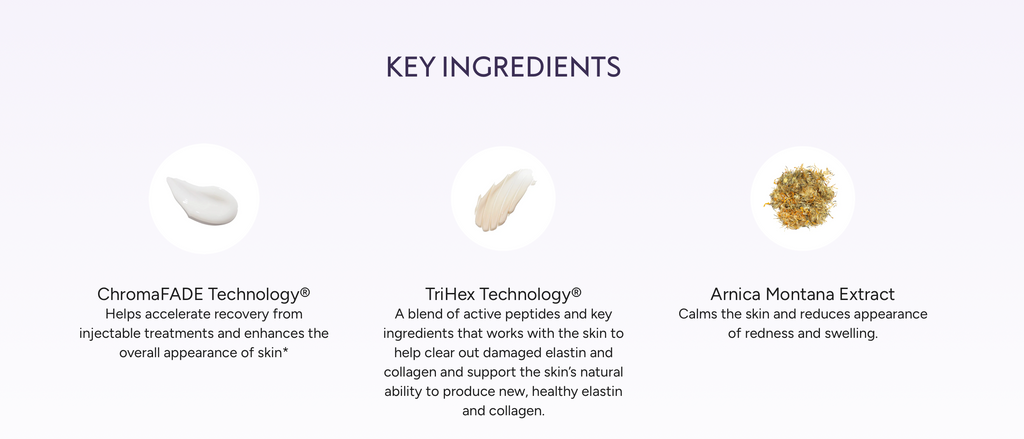 KEY INGREDIENTS

ChromaFADE Technology®
Helps accelerate recovery from injectable treatments and enhances the overall appearance of skin*

TriHex Technology®
A blend of active peptides and key ingredients that works with the skin to help clear out damaged elastin and collagen and support the skin's natural ability to produce new, healthy elastin and collagen.

Arnica Montana Extract
Calms the skin and reduces appearance of redness and swelling.